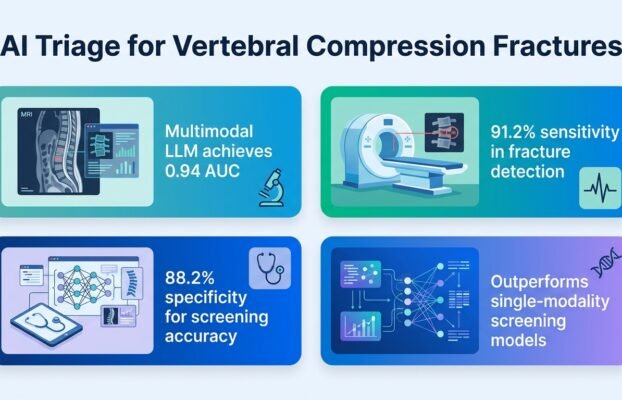 AI Triage for Vertebral Compression Fractures

MRI

Multimodal LLM achieves 0.94 AUC

91.2% sensitivity in fracture detection

88.2% specificity for screening accuracy

Outperforms single-modality screening models